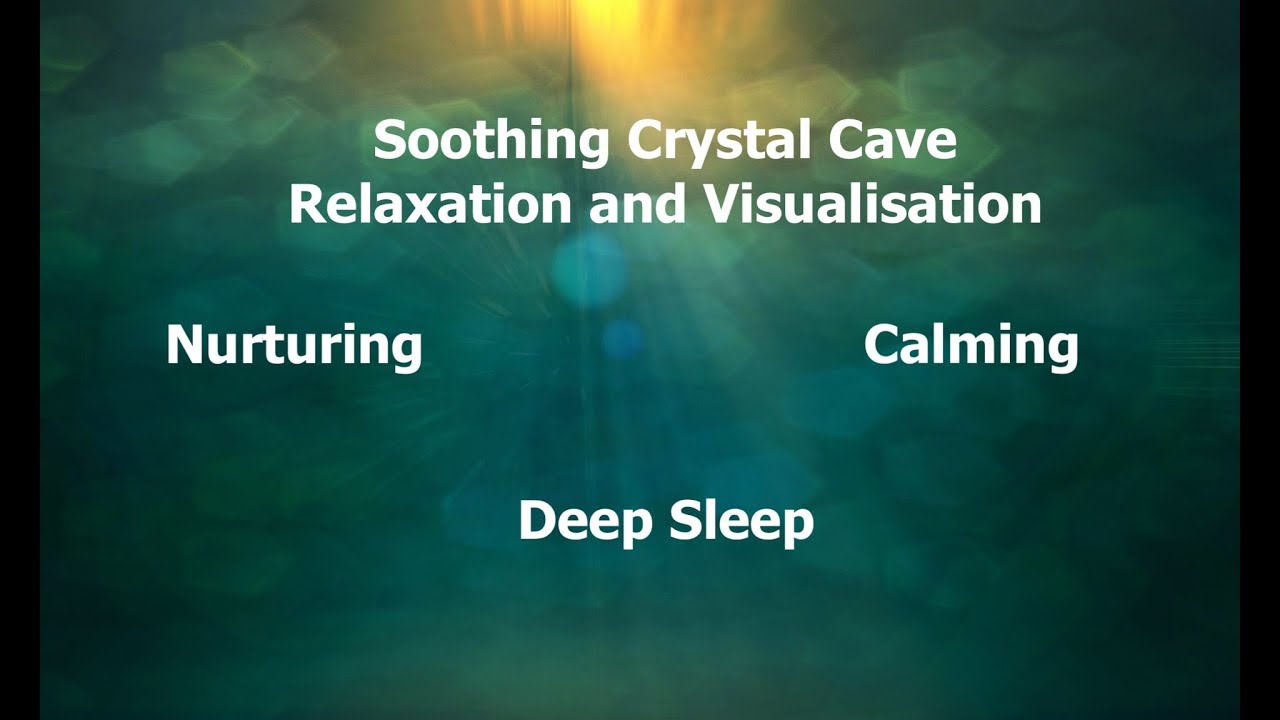 Soothing Crystal Cave
Relaxation and Visualisation

Nurturing

Calming

Deep Sleep